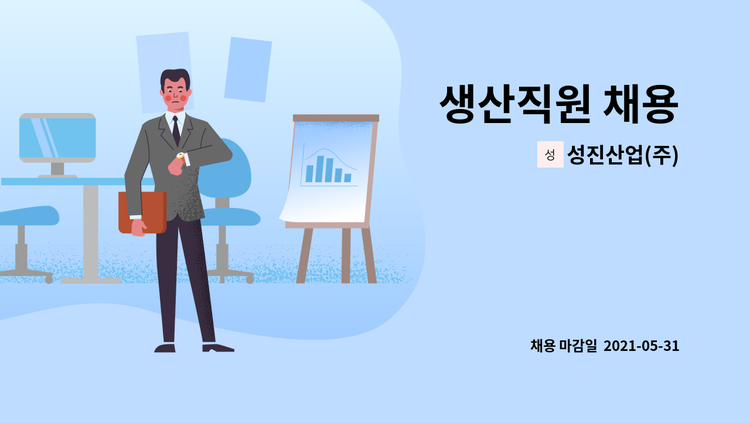 생산직원 채용

성 성진산업(주)

채용 마감일 2021-05-31